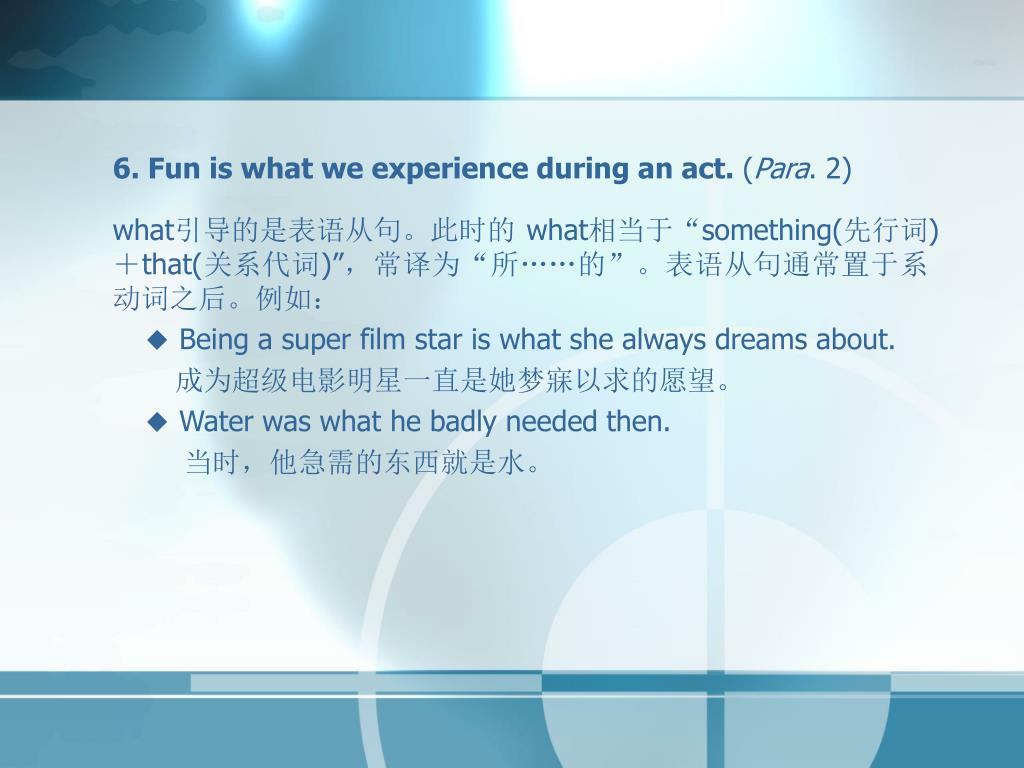 6. Fun is what we experience during an act. (Para. 2)

what引导的是表语从句。此时的 what相当于“something(先行词)＋that(关系代词)”，常译为“所……的”。表语从句通常置于系动词之后。例如：

◆ Being a super film star is what she always dreams about.
成为超级电影明星一直是她梦寐以求的愿望。

◆ Water was what he badly needed then.
当时，他急需的东西就是水。